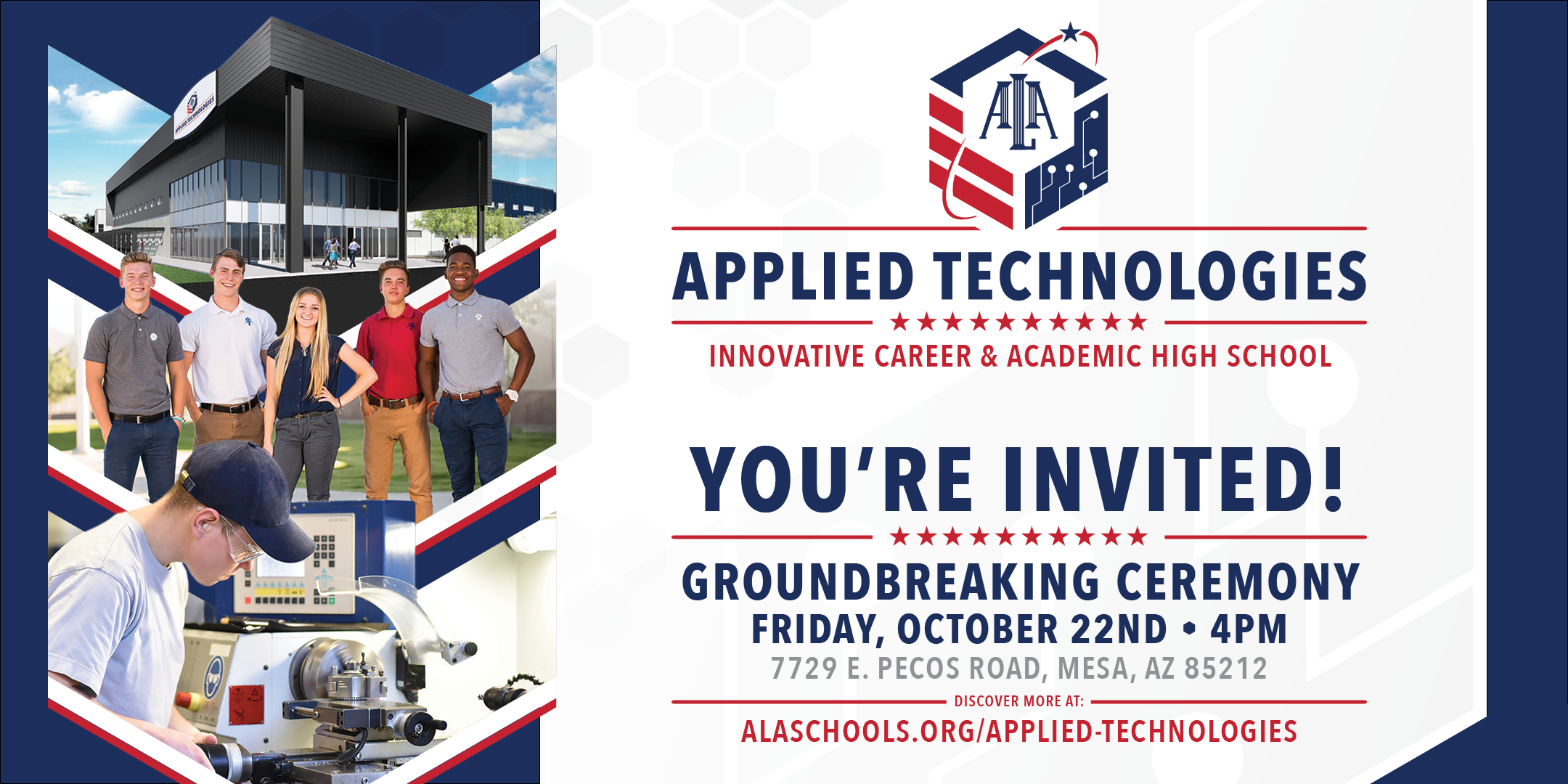 APPLIED TECHNOLOGIES

ALA

APPLIED TECHNOLOGIES

★★★★★★★★★★

INNOVATIVE CAREER & ACADEMIC HIGH SCHOOL

YOU'RE INVITED!

★★★★★★★★★★

GROUNDBREAKING CEREMONY

FRIDAY, OCTOBER 22ND • 4PM

7729 E. PECOS ROAD, MESA, AZ 85212

DISCOVER MORE AT:

ALASCHOOLS.ORG/APPLIED-TECHNOLOGIES